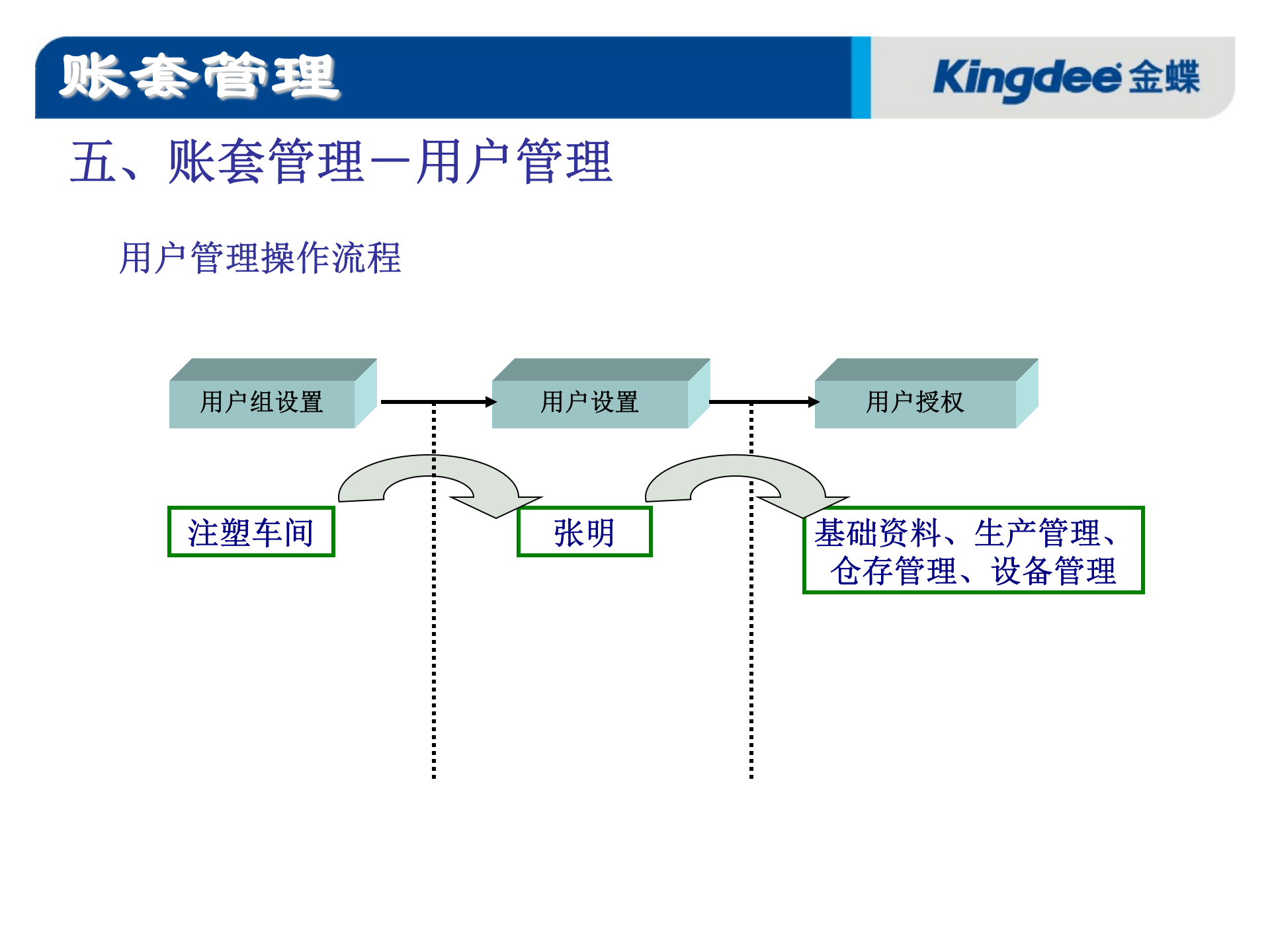 账套管理

Kingdee 金蝶

五、账套管理—用户管理

用户管理操作流程

用户组设置

用户设置

用户授权

注塑车间

张明

基础资料、生产管理、仓存管理、设备管理